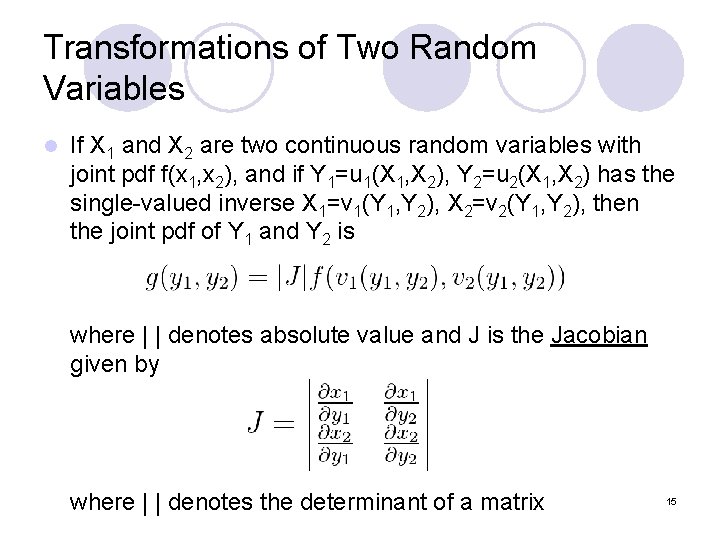 Transformations of Two Random Variables

If $X_1$ and $X_2$ are two continuous random variables with joint pdf $f(x_1,x_2)$, and if $Y_1=u_1(X_1,X_2)$, $Y_2=u_2(X_1,X_2)$ has the single-valued inverse $X_1=v_1(Y_1,Y_2)$, $X_2=v_2(Y_1,Y_2)$, then the joint pdf of $Y_1$ and $Y_2$ is

$g(y_1, y_2) = |J| f(v_1(y_1, y_2), v_2(y_1, y_2))$

where | | denotes absolute value and J is the Jacobian given by

$J = \begin{vmatrix} \frac{\partial x_1}{\partial y_1} & \frac{\partial x_1}{\partial y_2} \\ \frac{\partial x_2}{\partial y_1} & \frac{\partial x_2}{\partial y_2} \end{vmatrix}$

where | | denotes the determinant of a matrix

15